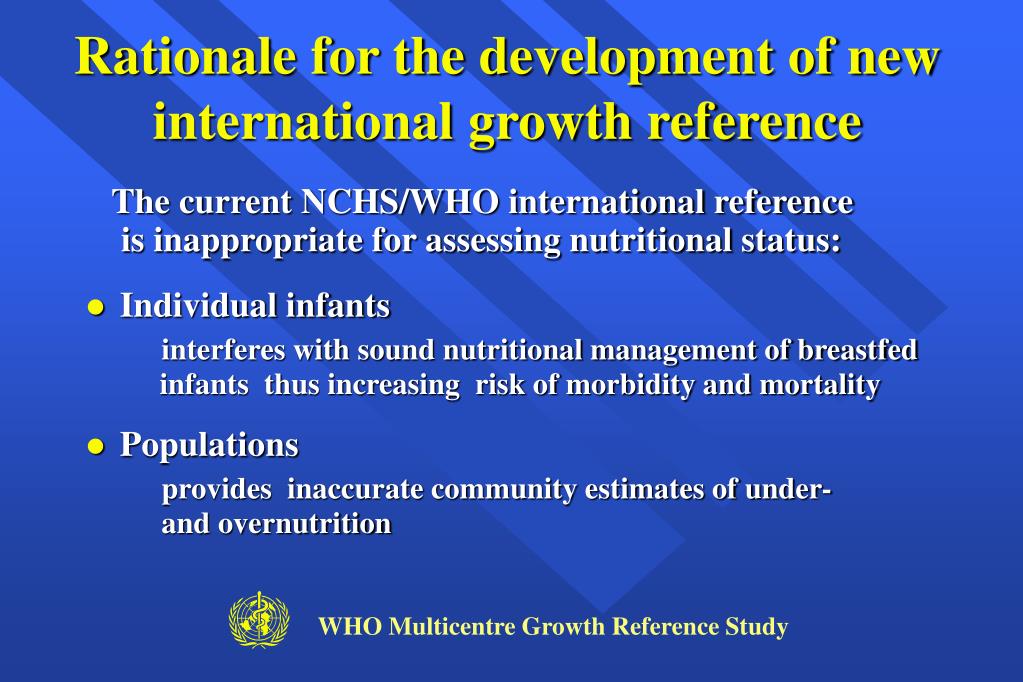 Rationale for the development of new international growth reference

The current NCHS/WHO international reference is inappropriate for assessing nutritional status:

● Individual infants

interferes with sound nutritional management of breastfed infants thus increasing risk of morbidity and mortality

● Populations

provides inaccurate community estimates of under- and overnutrition

WHO Multicentre Growth Reference Study